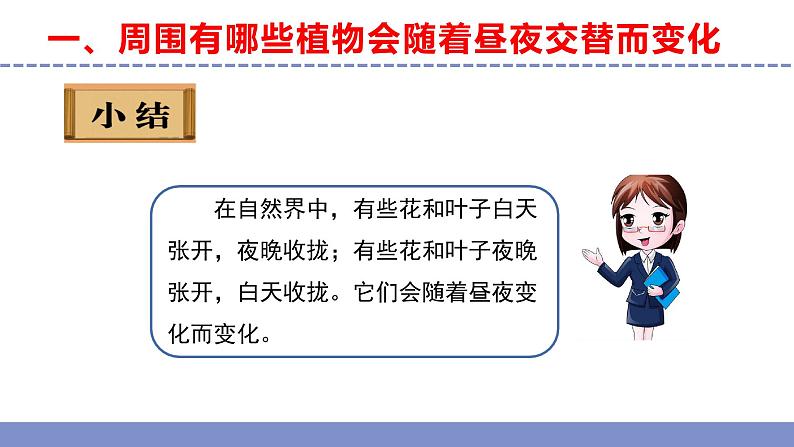 一、周围有哪些植物会随着昼夜交替而变化

小结

在自然界中，有些花和叶子白天张开，夜晚收拢；有些花和叶子夜晚张开，白天收拢。它们会随着昼夜变化而变化。